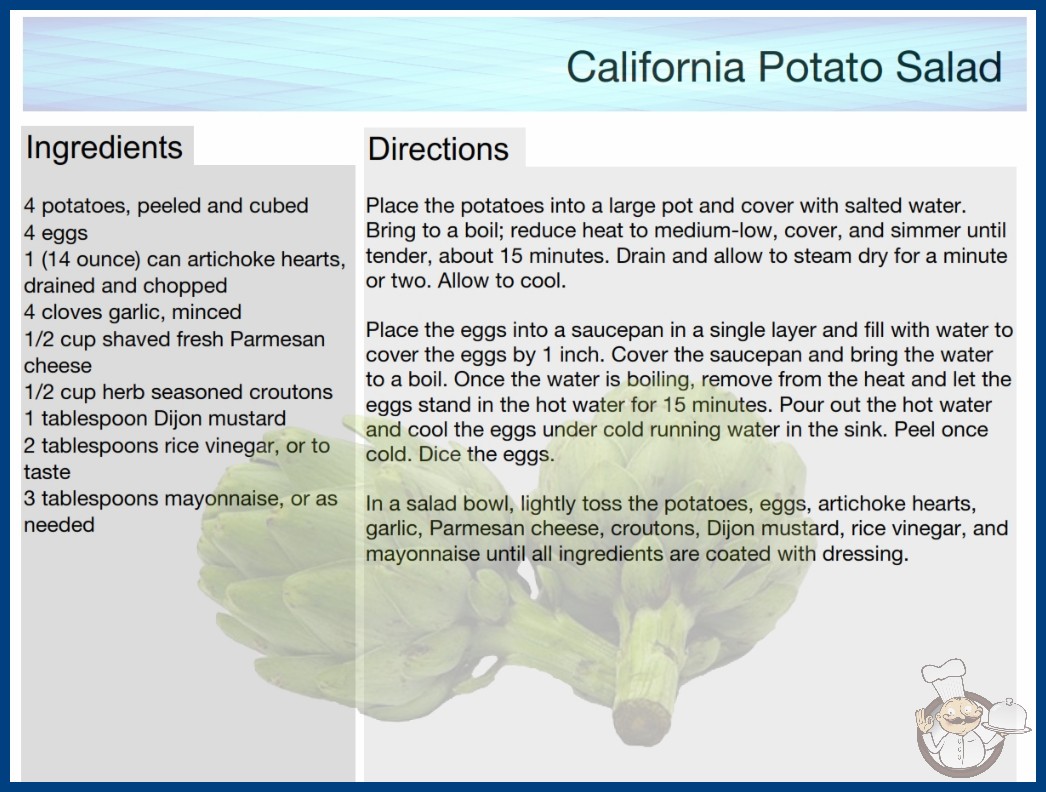 California Potato Salad

Ingredients

4 potatoes, peeled and cubed
4 eggs
1 (14 ounce) can artichoke hearts, drained and chopped
4 cloves garlic, minced
1/2 cup shaved fresh Parmesan cheese
1/2 cup herb seasoned croutons
1 tablespoon Dijon mustard
2 tablespoons rice vinegar, or to taste
3 tablespoons mayonnaise, or as needed

Directions

Place the potatoes into a large pot and cover with salted water. Bring to a boil; reduce heat to medium-low, cover, and simmer until tender, about 15 minutes. Drain and allow to steam dry for a minute or two. Allow to cool.

Place the eggs into a saucepan in a single layer and fill with water to cover the eggs by 1 inch. Cover the saucepan and bring the water to a boil. Once the water is boiling, remove from the heat and let the eggs stand in the hot water for 15 minutes. Pour out the hot water and cool the eggs under cold running water in the sink. Peel once cold. Dice the eggs.

In a salad bowl, lightly toss the potatoes, eggs, artichoke hearts, garlic, Parmesan cheese, croutons, Dijon mustard, rice vinegar, and mayonnaise until all ingredients are coated with dressing.